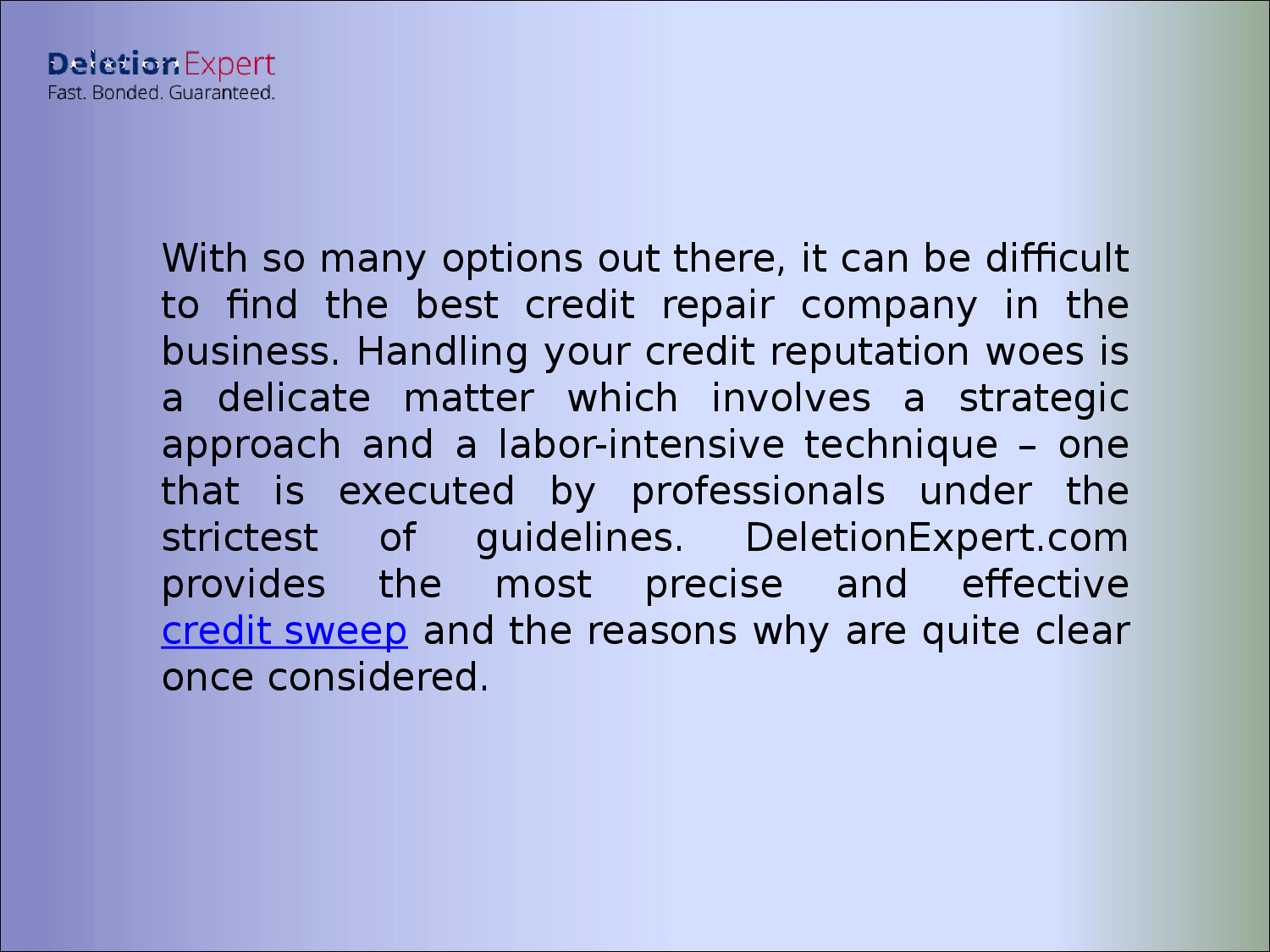 DeletionExpert
Fast. Bonded. Guaranteed.

With so many options out there, it can be difficult to find the best credit repair company in the business. Handling your credit reputation woes is a delicate matter which involves a strategic approach and a labor-intensive technique – one that is executed by professionals under the strictest of guidelines. DeletionExpert.com provides the most precise and effective credit sweep and the reasons why are quite clear once considered.